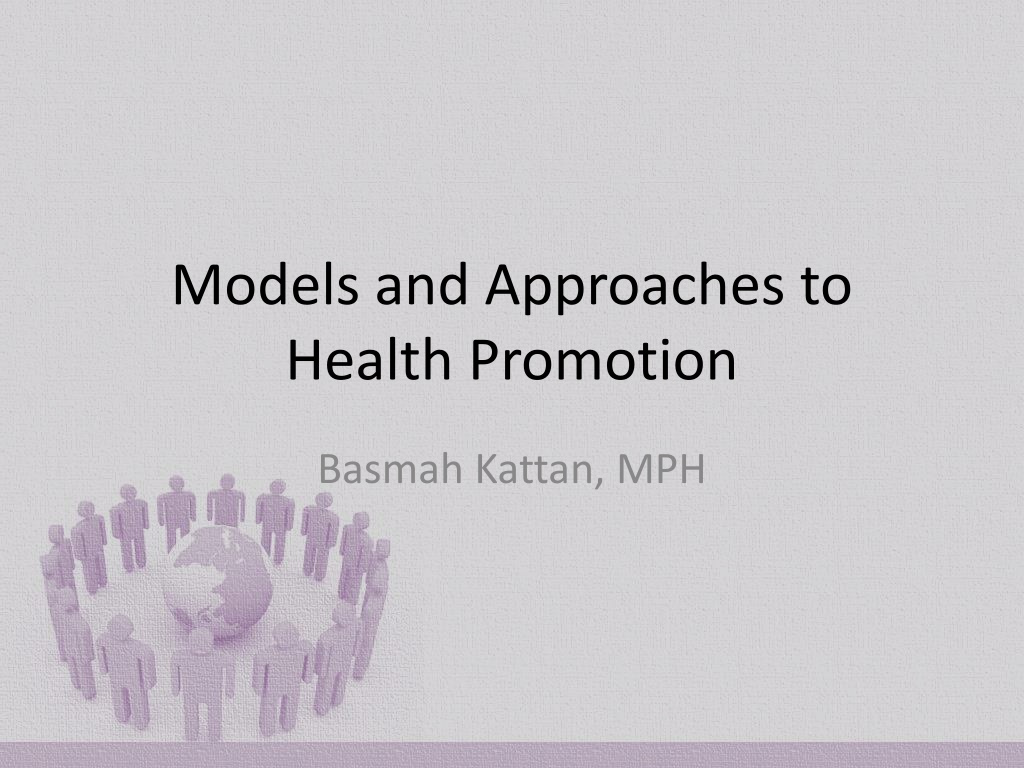 Models and Approaches to Health Promotion

Basmah Kattan, MPH